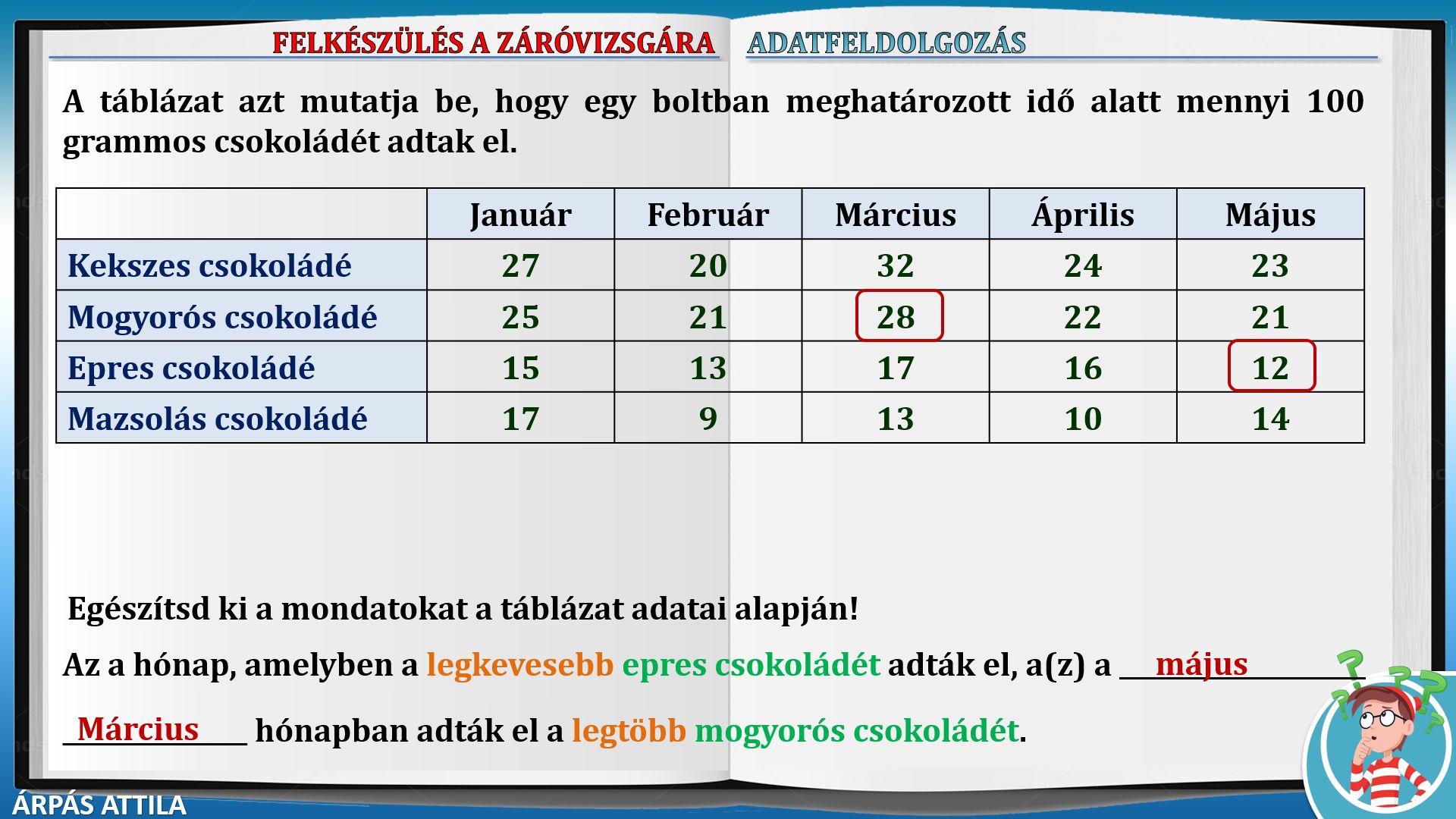 FELKÉSZÜLÉS A ZÁRÓVIZSGÁRA ADATFELDOLGOZÁS

A táblázat azt mutatja be, hogy egy boltban meghatározott idő alatt mennyi 100 grammos csokoládét adtak el.

| | Január | Február | Március | Április | Május |
|---|---|---|---|---|---|
| Kekszes csokoládé | 27 | 20 | 32 | 24 | 23 |
| Mogyorós csokoládé | 25 | 21 | 28 | 22 | 21 |
| Epres csokoládé | 15 | 13 | 17 | 16 | 12 |
| Mazsolás csokoládé | 17 | 9 | 13 | 10 | 14 |

Egészítsd ki a mondatokat a táblázat adatai alapján!

Az a hónap, amelyben a legkevesebb epres csokoládét adták el, a(z) a május

Március hónapban adták el a legtöbb mogyorós csokoládét.

ÁRPÁS ATTILA